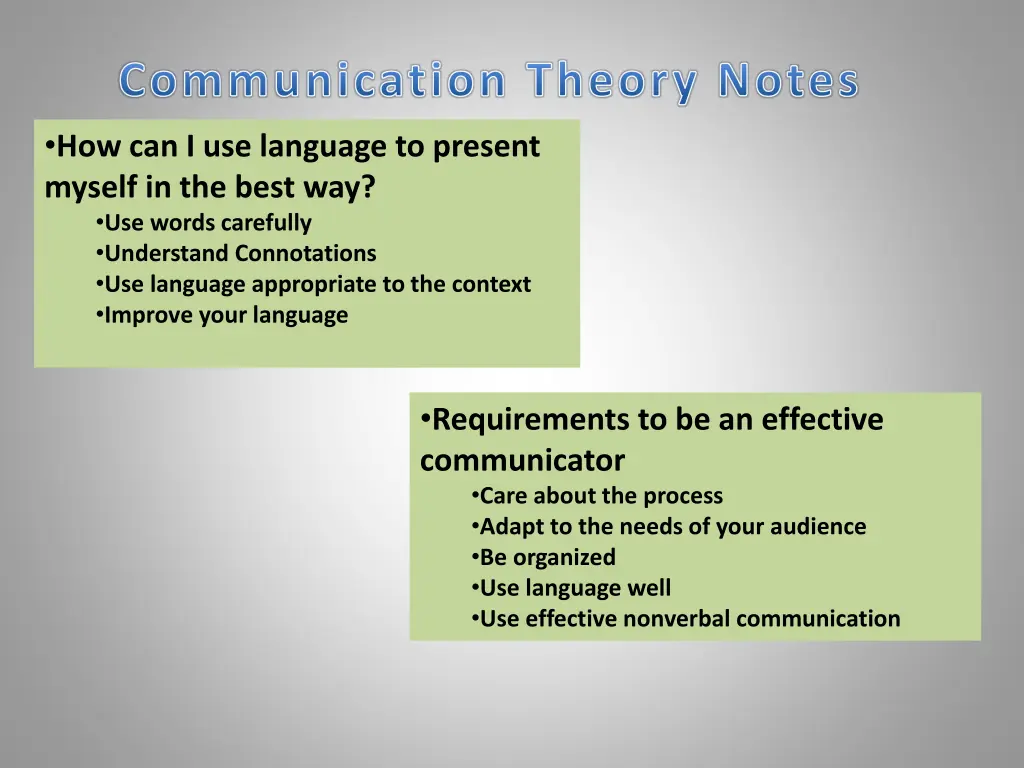 Communication Theory Notes

•How can I use language to present myself in the best way?
•Use words carefully
•Understand Connotations
•Use language appropriate to the context
•Improve your language

•Requirements to be an effective communicator
•Care about the process
•Adapt to the needs of your audience
•Be organized
•Use language well
•Use effective nonverbal communication